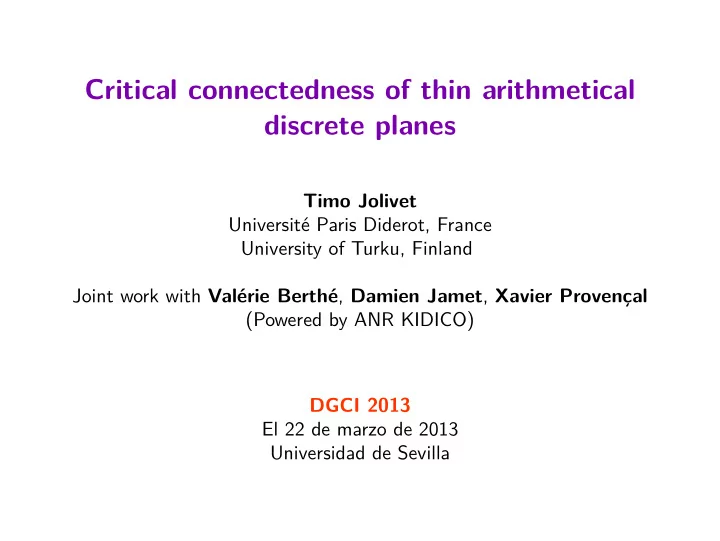 Critical connectedness of thin arithmetical discrete planes

Timo Jolivet
Université Paris Diderot, France
University of Turku, Finland

Joint work with Valérie Berthé, Damien Jamet, Xavier Provençal
(Powered by ANR KIDICO)

DGCI 2013
El 22 de marzo de 2013
Universidad de Sevilla